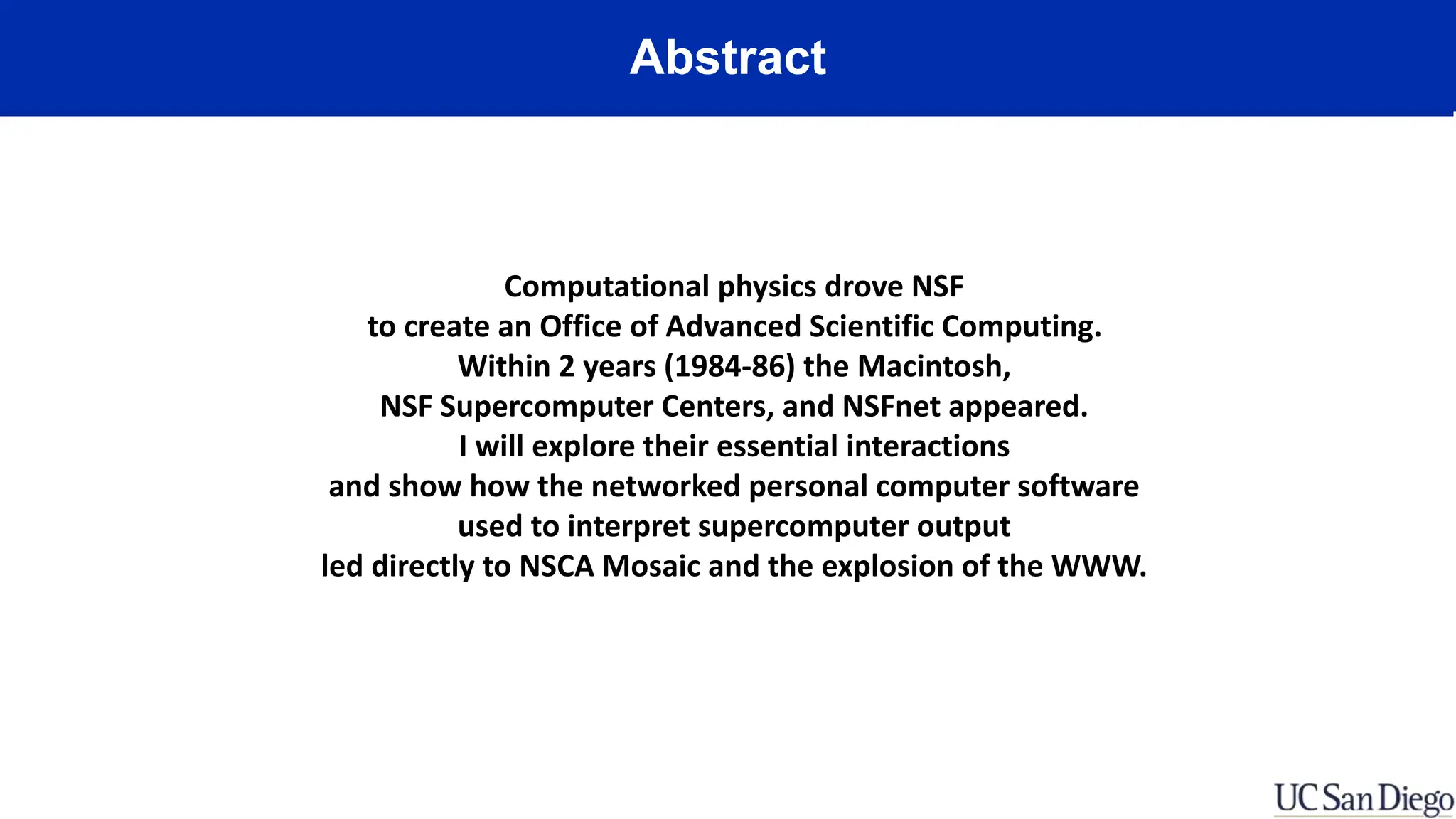 Abstract

Computational physics drove NSF to create an Office of Advanced Scientific Computing. Within 2 years (1984-86) the Macintosh, NSF Supercomputer Centers, and NSFnet appeared. I will explore their essential interactions and show how the networked personal computer software used to interpret supercomputer output led directly to NSCA Mosaic and the explosion of the WWW.

UC San Diego